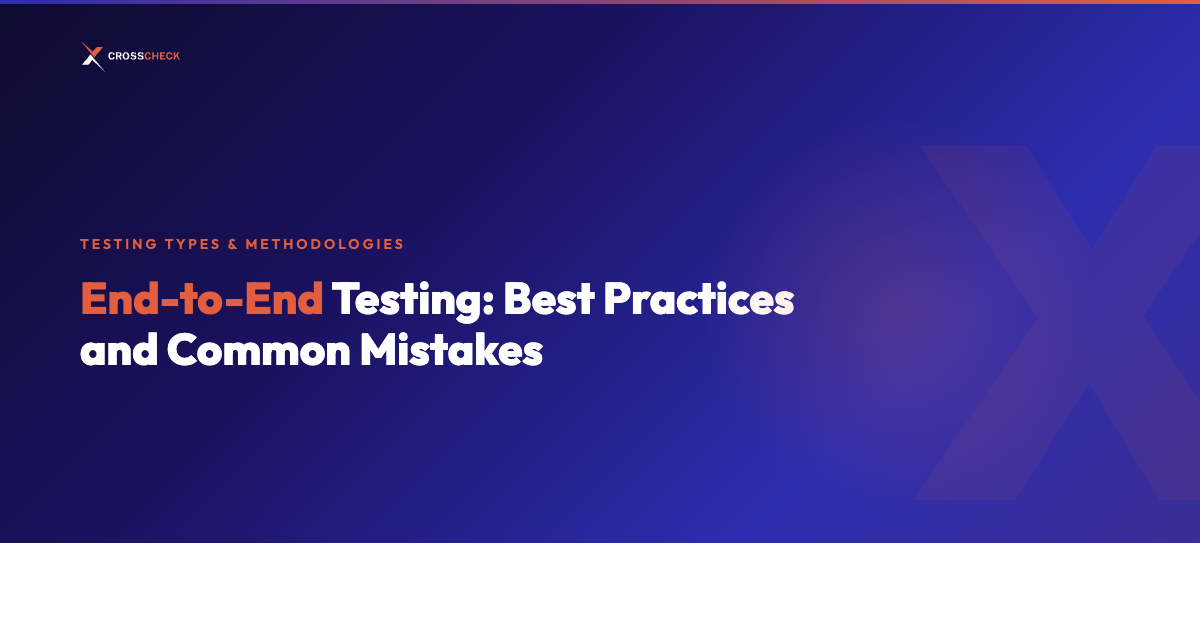 CROSSCHECK

TESTING TYPES & METHODOLOGIES

End-to-End Testing: Best Practices and Common Mistakes